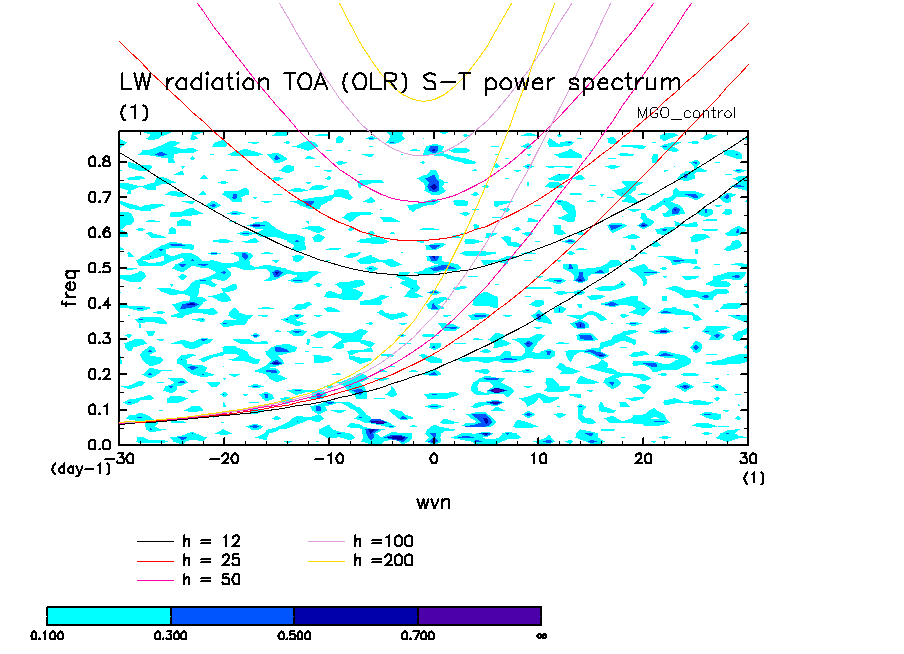 LW radiation TOA (OLR) S-T power spectrum
(1)
MGO_control

freq
0.8
0.7
0.6
0.5
0.4
0.3
0.2
0.1
0.0
(day-1)
-30
-20
-10
0
10
20
30
(1)
wvn

h = 12
h = 25
h = 50
h =100
h =200

0.100
0.300
0.500
0.700
∞